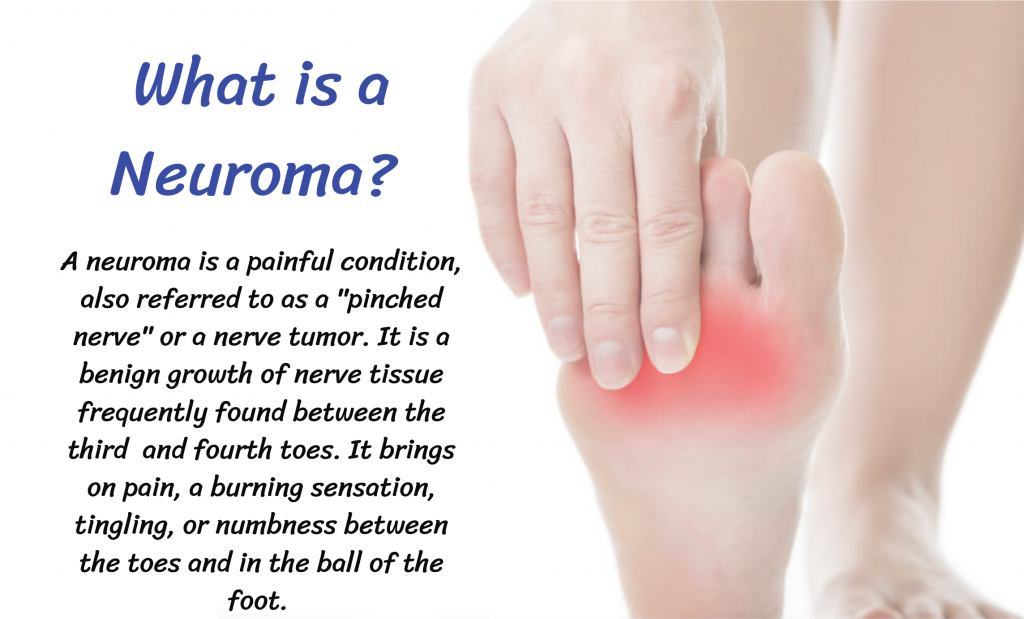 What is a Neuroma?

A neuroma is a painful condition, also referred to as a "pinched nerve" or a nerve tumor. It is a benign growth of nerve tissue frequently found between the third and fourth toes. It brings on pain, a burning sensation, tingling, or numbness between the toes and in the ball of the foot.